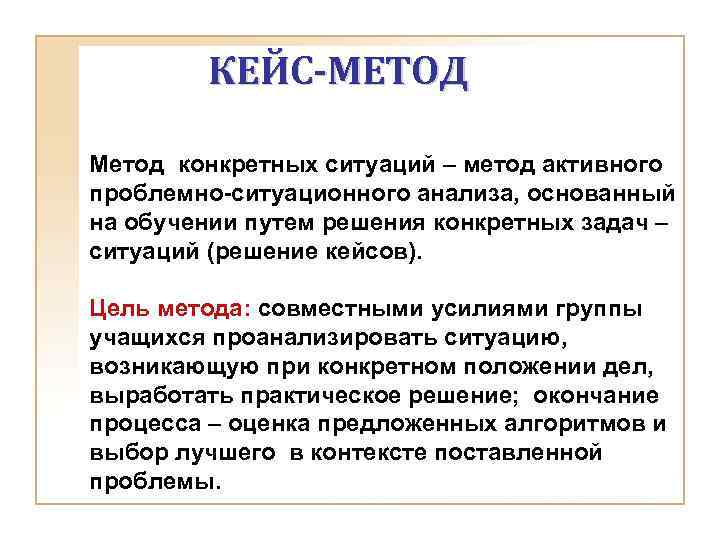 КЕЙС-МЕТОД

Метод конкретных ситуаций – метод активного проблемно-ситуационного анализа, основанный на обучении путем решения конкретных задач – ситуаций (решение кейсов).

Цель метода: совместными усилиями группы учащихся проанализировать ситуацию, возникающую при конкретном положении дел, выработать практическое решение; окончание процесса – оценка предложенных алгоритмов и выбор лучшего в контексте поставленной проблемы.